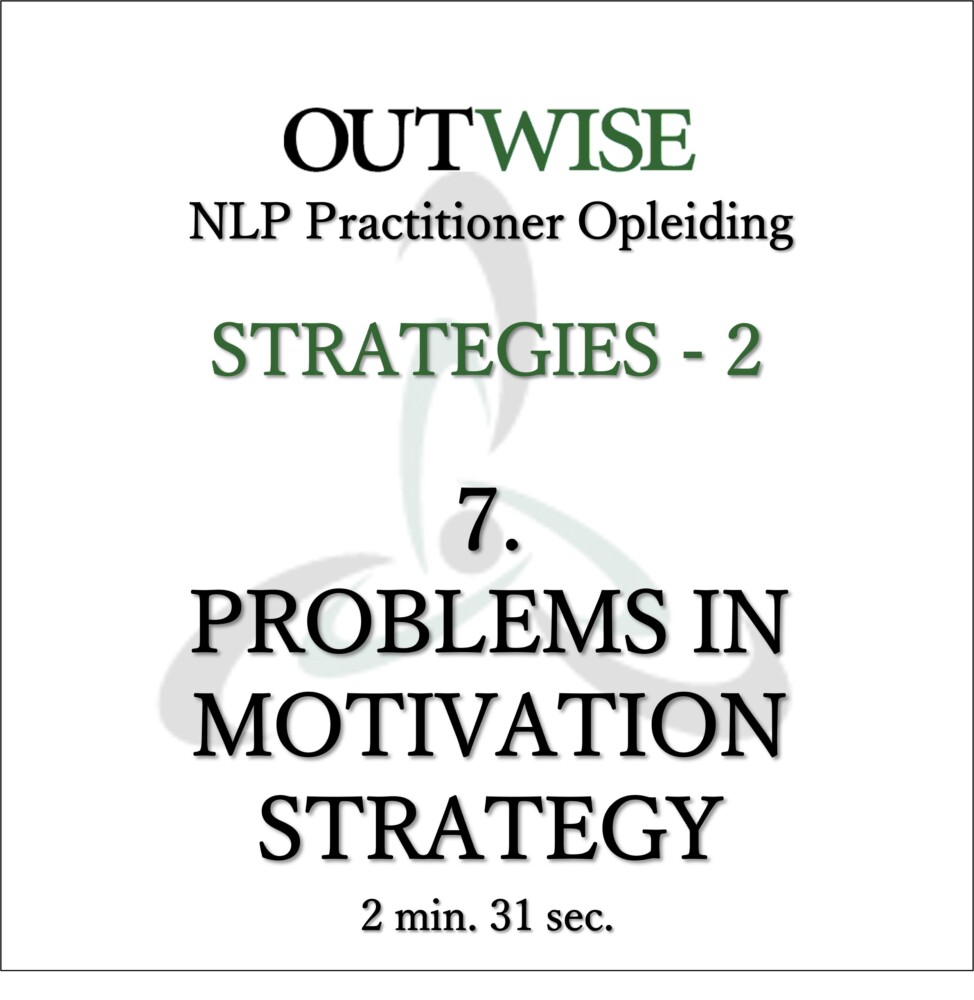 OUTWISE
NLP Practitioner Opleiding

STRATEGIES - 2

7.
PROBLEMS IN MOTIVATION STRATEGY

2 min. 31 sec.